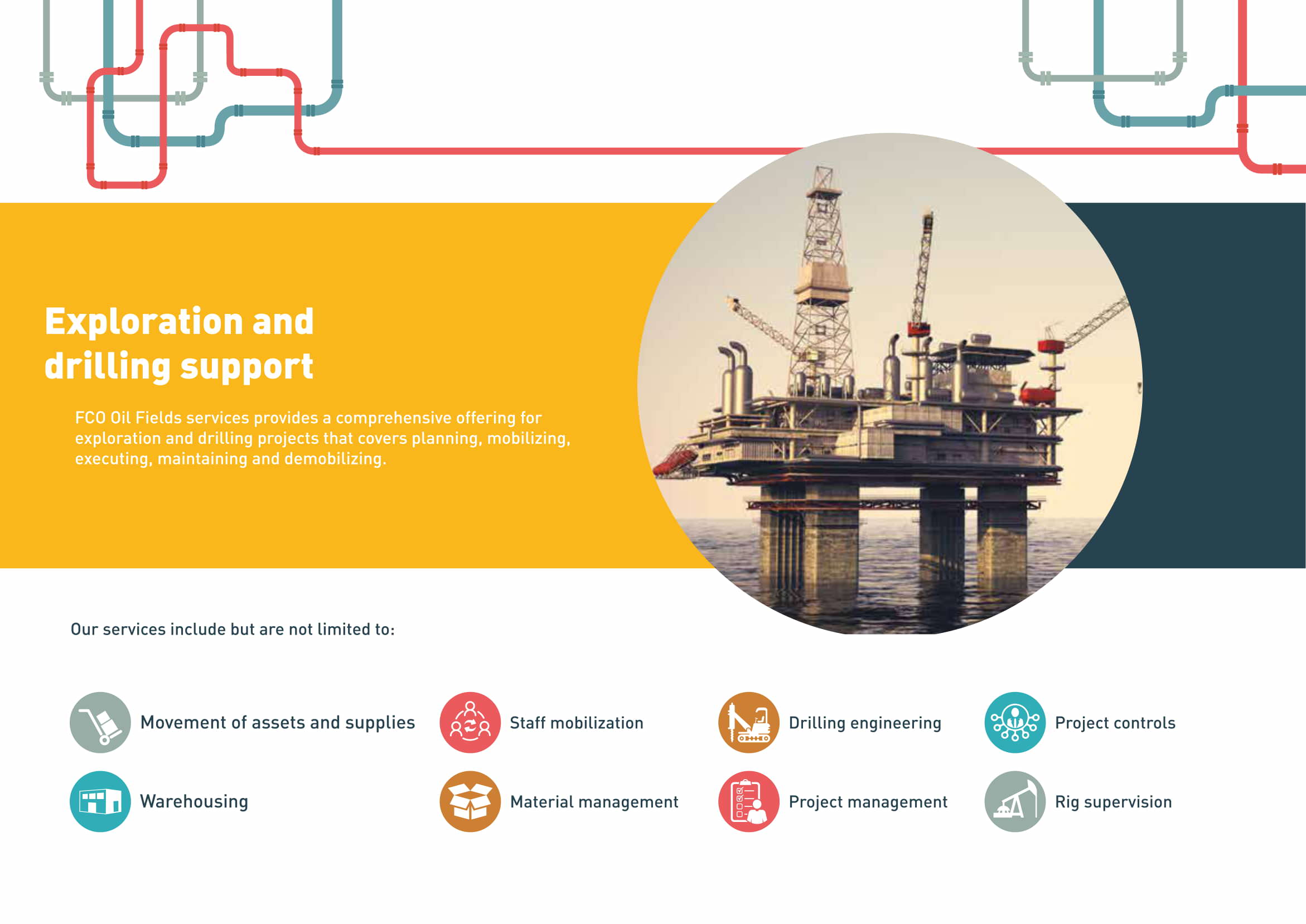 Exploration and drilling support

FCO Oil Fields services provides a comprehensive offering for exploration and drilling projects that covers planning, mobilizing, executing, maintaining and demobilizing.

Our services include but are not limited to:

Movement of assets and supplies

Staff mobilization

Drilling engineering

Project controls

Warehousing

Material management

Project management

Rig supervision